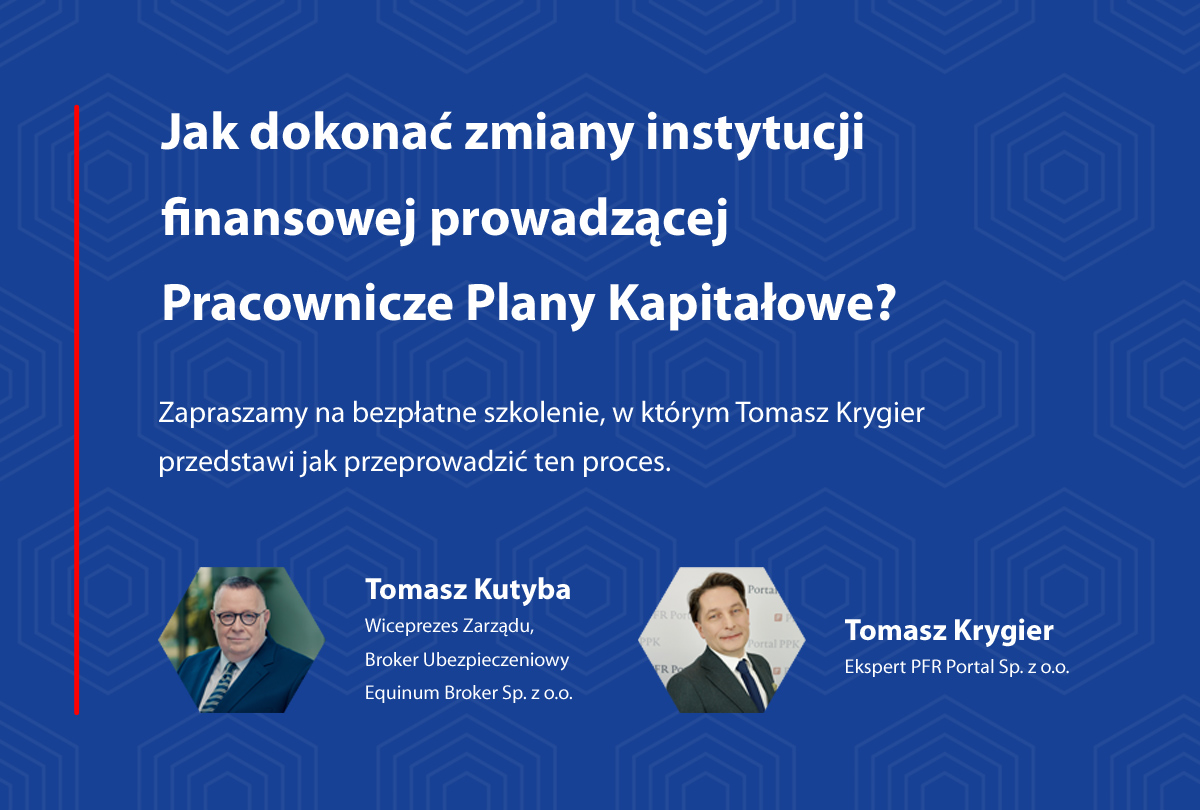 Jak dokonać zmiany instytucji finansowej prowadzącej Pracownicze Plany Kapitałowe?

Zapraszamy na bezpłatne szkolenie, w którym Tomasz Krygier przedstawi jak przeprowadzić ten proces.

Tomasz Kutyba
Wiceprezes Zarządu,
Broker Ubezpieczeniowy
Equinum Broker Sp. z o.o.

Tomasz Krygier
Ekspert PFR Portal Sp. z o.o.